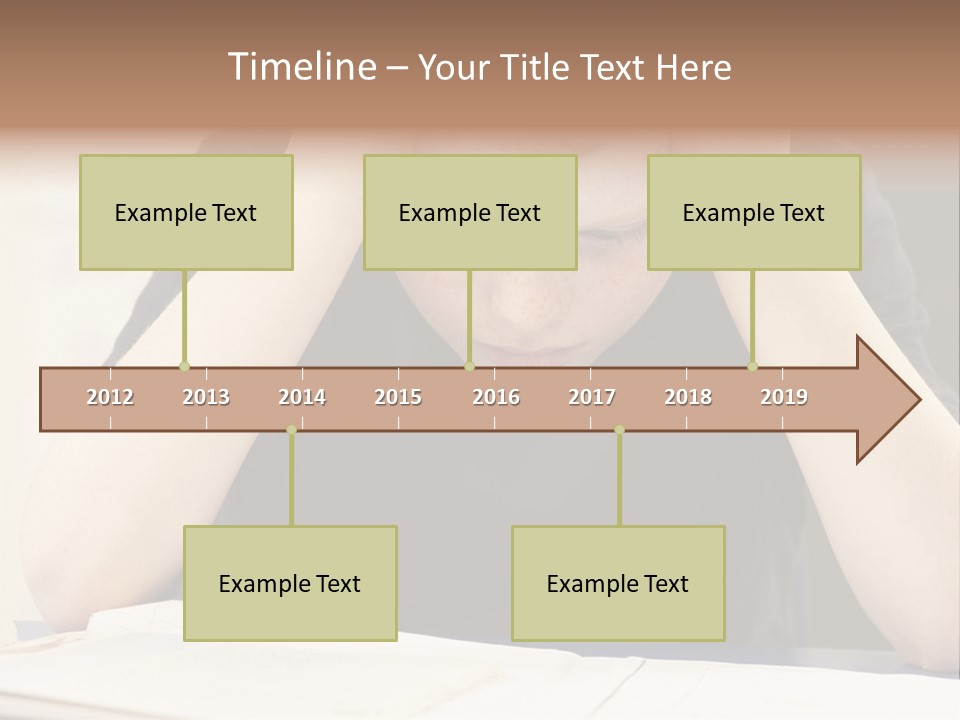 Timeline – Your Title Text Here

Example Text

Example Text

Example Text

2012 2013 2014 2015 2016 2017 2018 2019

Example Text

Example Text